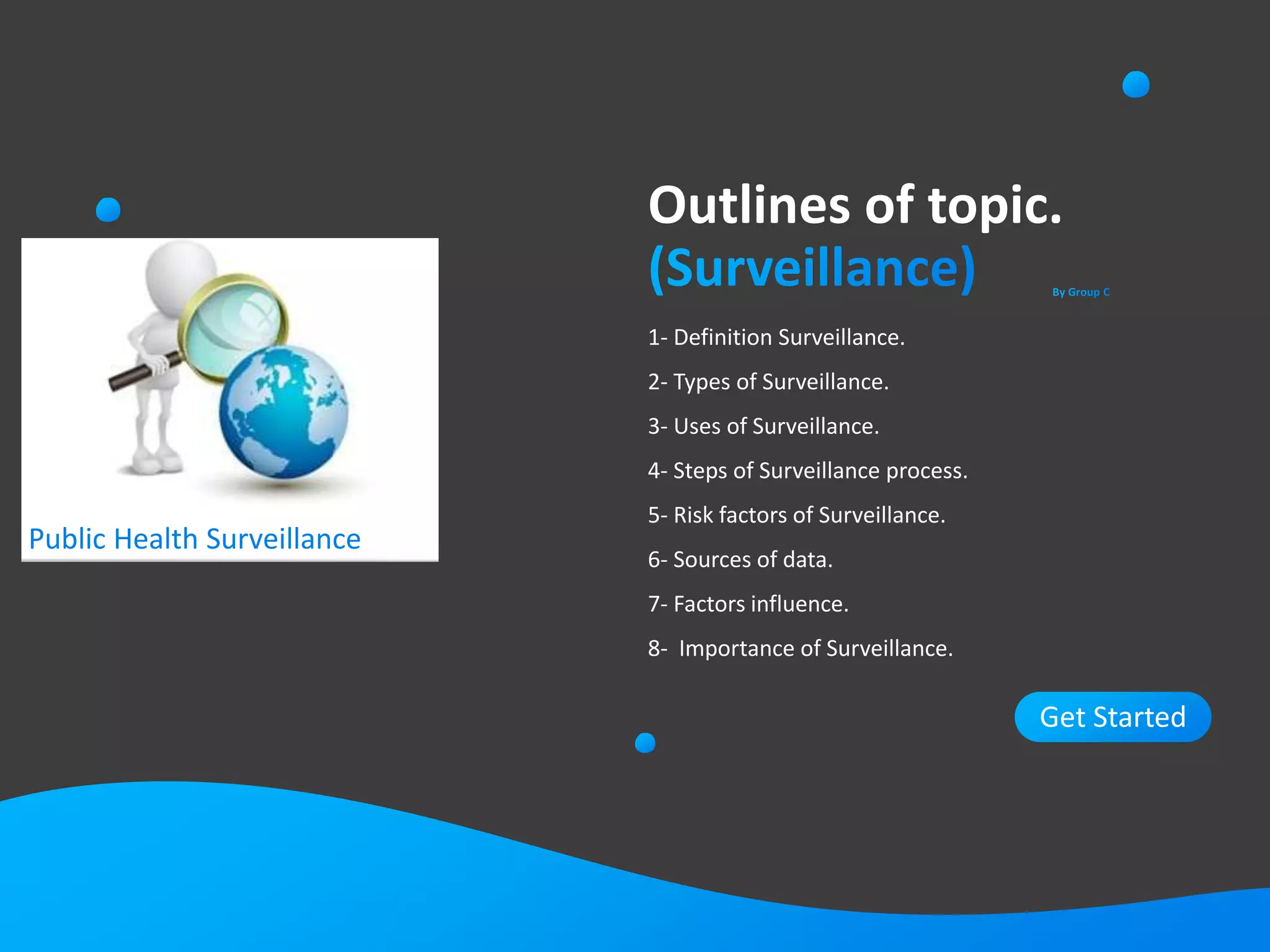 Public Health Surveillance

Outlines of topic.
(Surveillance)

By Group C

1- Definition Surveillance.

2- Types of Surveillance.

3- Uses of Surveillance.

4- Steps of Surveillance process.

5- Risk factors of Surveillance.

6- Sources of data.

7- Factors influence.

8- Importance of Surveillance.

Get Started